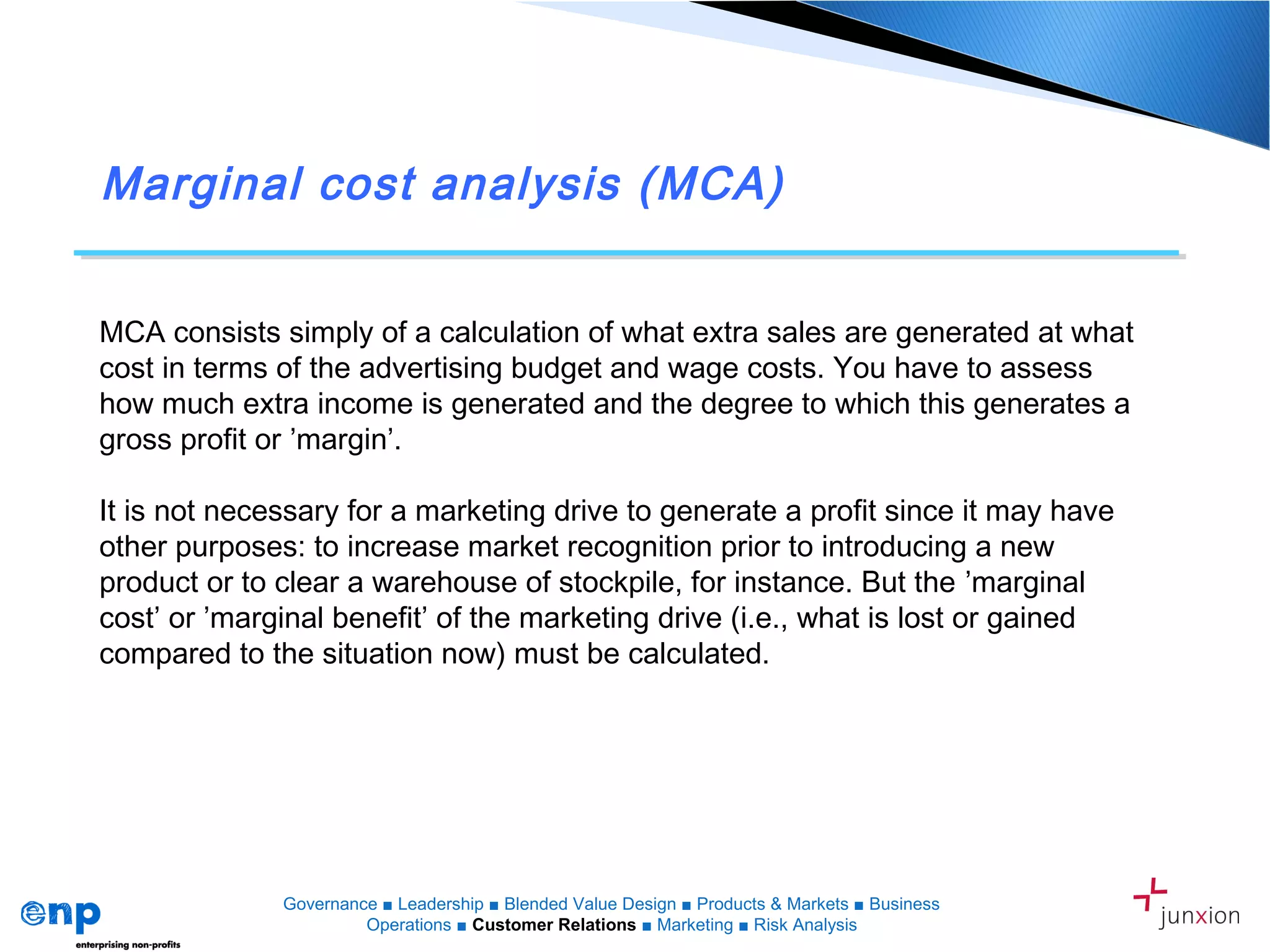 Marginal cost analysis (MCA)

MCA consists simply of a calculation of what extra sales are generated at what cost in terms of the advertising budget and wage costs. You have to assess how much extra income is generated and the degree to which this generates a gross profit or ’margin’.

It is not necessary for a marketing drive to generate a profit since it may have other purposes: to increase market recognition prior to introducing a new product or to clear a warehouse of stockpile, for instance. But the ’marginal cost’ or ’marginal benefit’ of the marketing drive (i.e., what is lost or gained compared to the situation now) must be calculated.

enp
enterprising non-profits

Governance ■ Leadership ■ Blended Value Design ■ Products & Markets ■ Business Operations ■ Customer Relations ■ Marketing ■ Risk Analysis

junxion